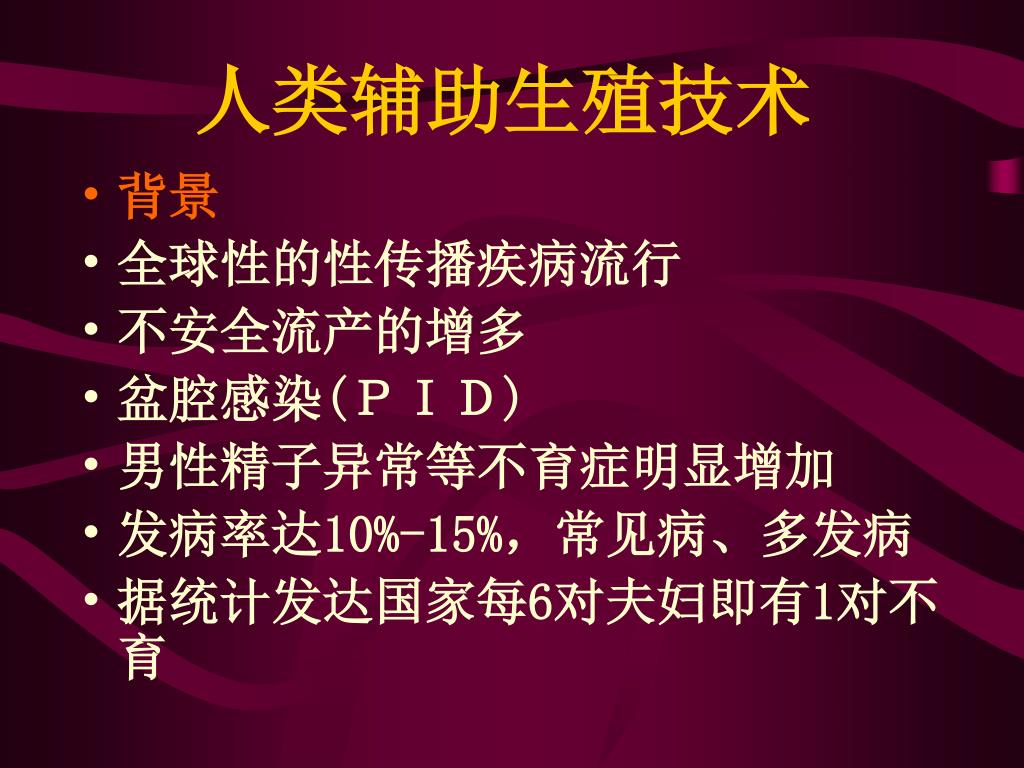 人类辅助生殖技术

• 背景
• 全球性的性传播疾病流行
• 不安全流产的增多
• 盆腔感染（ＰＩＤ）
• 男性精子异常等不育症明显增加
• 发病率达10%-15%，常见病、多发病
• 据统计发达国家每6对夫妇即有1对不育